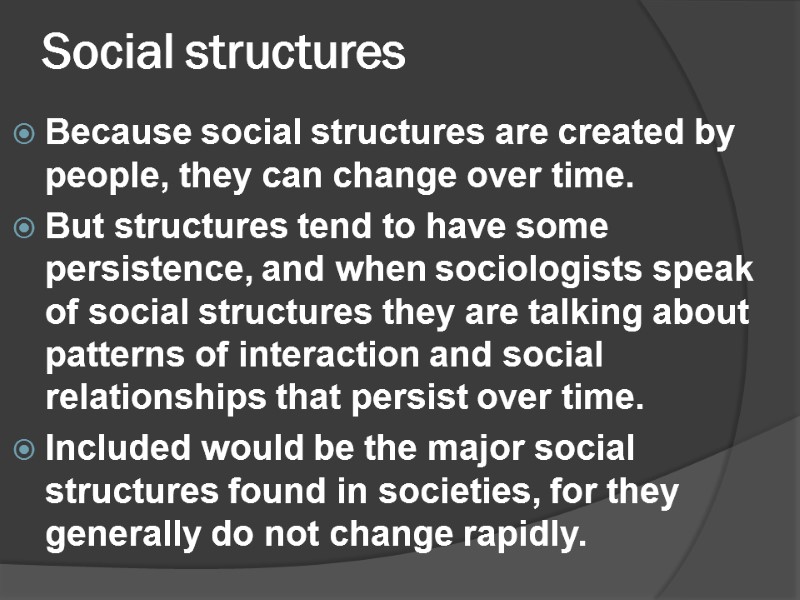 Social structures

Because social structures are created by people, they can change over time.

But structures tend to have some persistence, and when sociologists speak of social structures they are talking about patterns of interaction and social relationships that persist over time.

Included would be the major social structures found in societies, for they generally do not change rapidly.